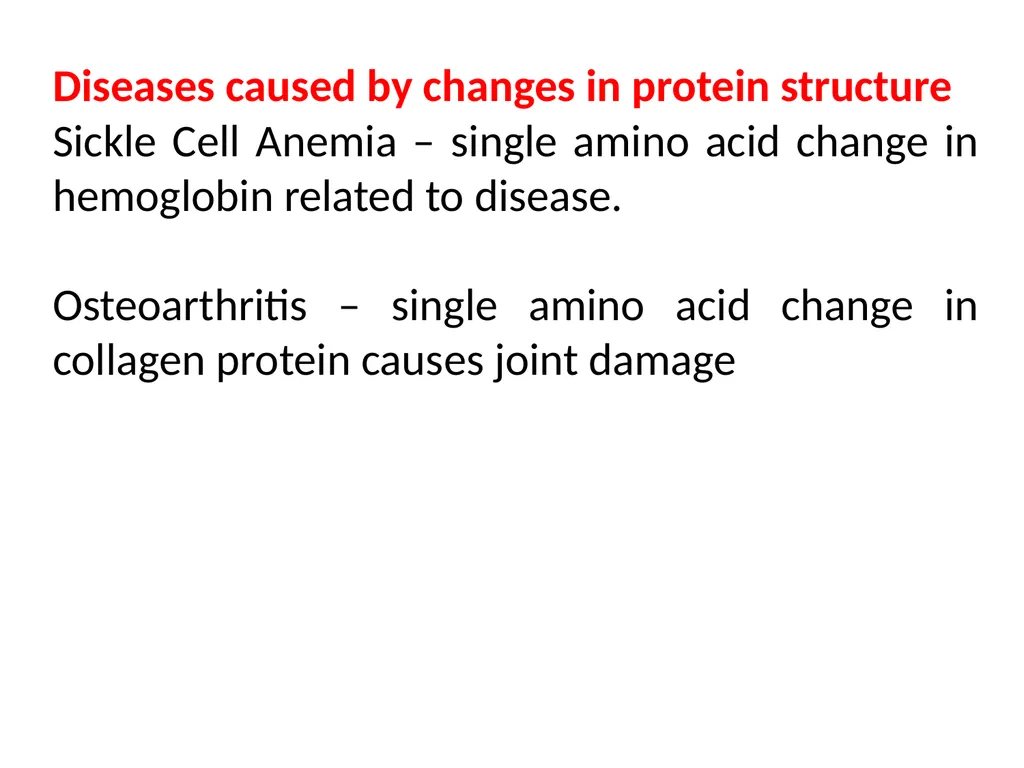 Diseases caused by changes in protein structure

Sickle Cell Anemia – single amino acid change in hemoglobin related to disease.

Osteoarthritis – single amino acid change in collagen protein causes joint damage